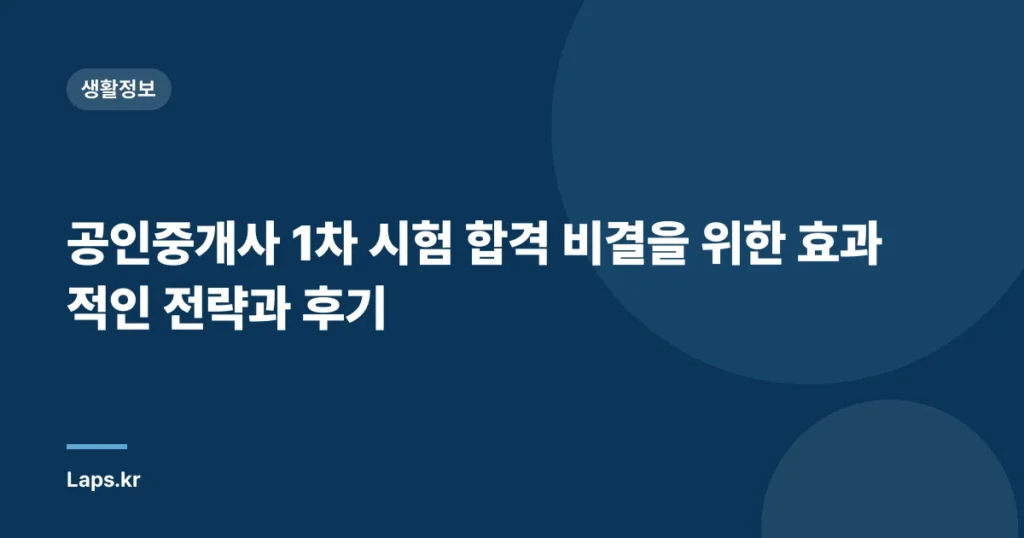 생활정보

공인중개사 1차 시험 합격 비결을 위한 효과적인 전략과 후기

Laps.kr